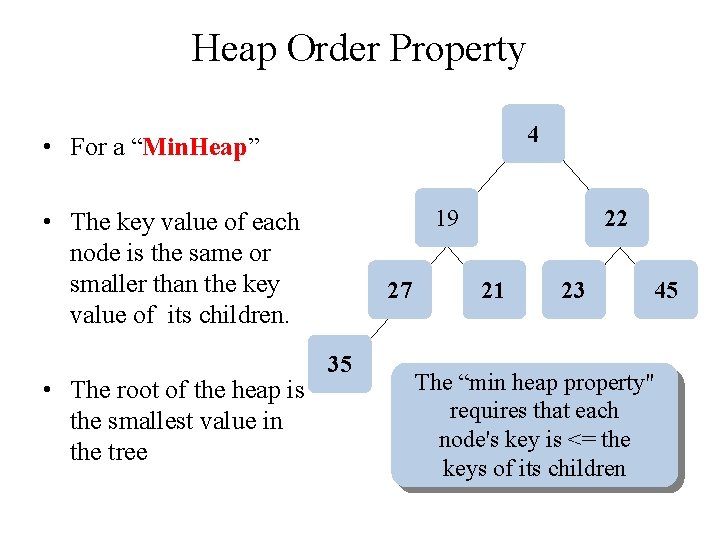 Heap Order Property

• For a “MinHeap”

• The key value of each node is the same or smaller than the key value of its children.

• The root of the heap is the smallest value in the tree

4

19

22

27

21

23

45

35

The “min heap property" requires that each node's key is <= the keys of its children